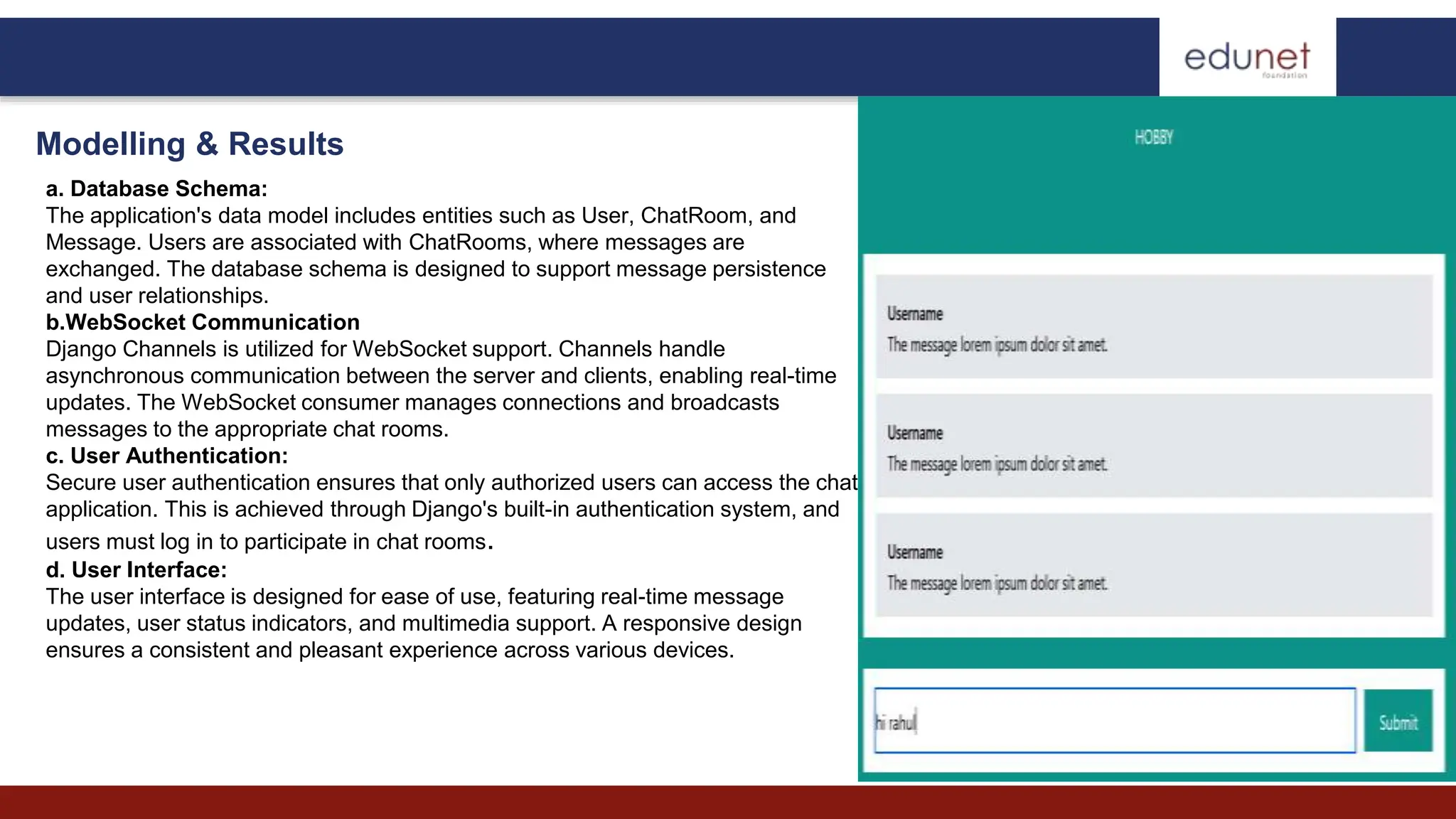 edunet
foundation

Modelling & Results

a. Database Schema:
The application's data model includes entities such as User, ChatRoom, and Message. Users are associated with ChatRooms, where messages are exchanged. The database schema is designed to support message persistence and user relationships.
b.WebSocket Communication
Django Channels is utilized for WebSocket support. Channels handle asynchronous communication between the server and clients, enabling real-time updates. The WebSocket consumer manages connections and broadcasts messages to the appropriate chat rooms.
c. User Authentication:
Secure user authentication ensures that only authorized users can access the chat application. This is achieved through Django's built-in authentication system, and users must log in to participate in chat rooms.
d. User Interface:
The user interface is designed for ease of use, featuring real-time message updates, user status indicators, and multimedia support. A responsive design ensures a consistent and pleasant experience across various devices.

HOBBY

Username
The message lorem ipsum dolor sit amet.

Username
The message lorem ipsum dolor sit amet.

Username
The message lorem ipsum dolor sit amet.

hi rahul

Submit